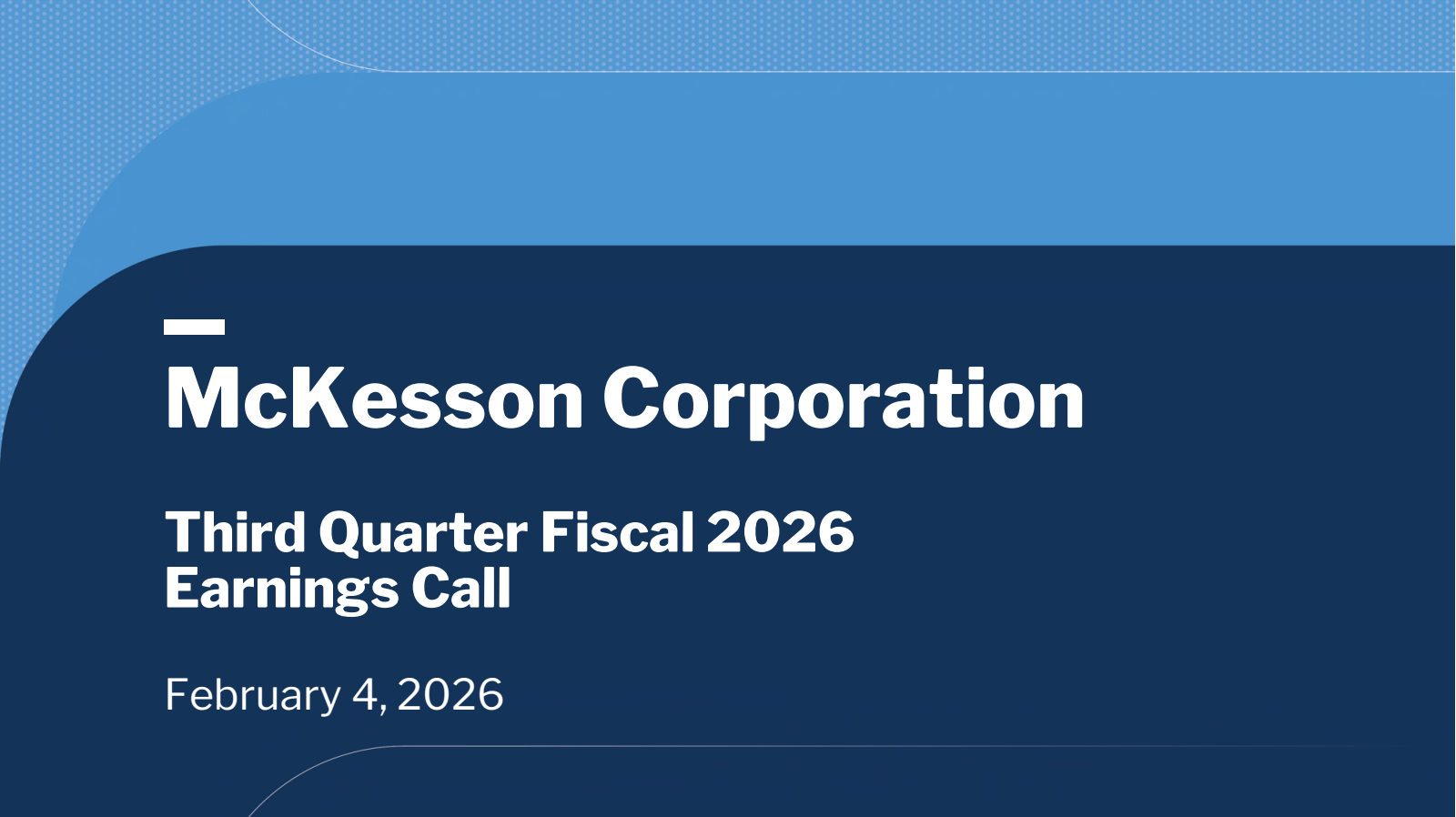 McKesson Corporation

Third Quarter Fiscal 2026
Earnings Call

February 4, 2026